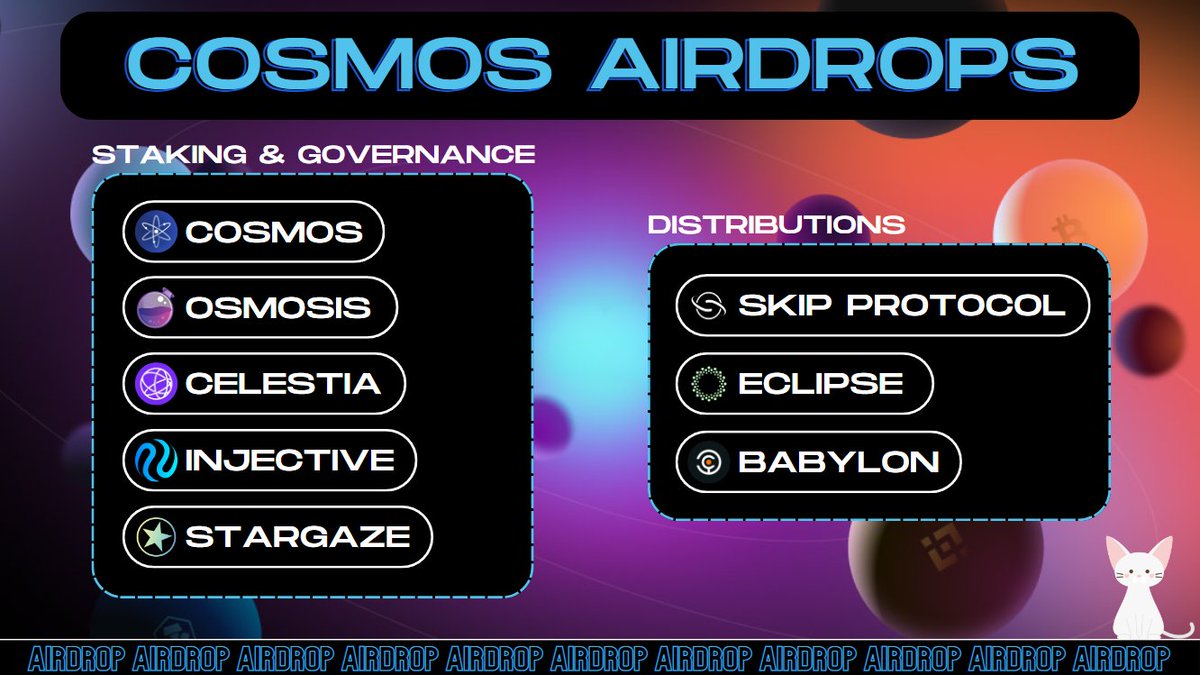 COSMOS AIRDROPS

STAKING & GOVERNANCE

COSMOS

OSMOSIS

CELESTIA

INJECTIVE

STARGAZE

DISTRIBUTIONS

SKIP PROTOCOL

ECLIPSE

BABYLON

AIRDROP AIRDROP AIRDROP AIRDROP AIRDROP AIRDROP AIRDROP AIRDROP AIRDROP AIRDROP AIRDROP